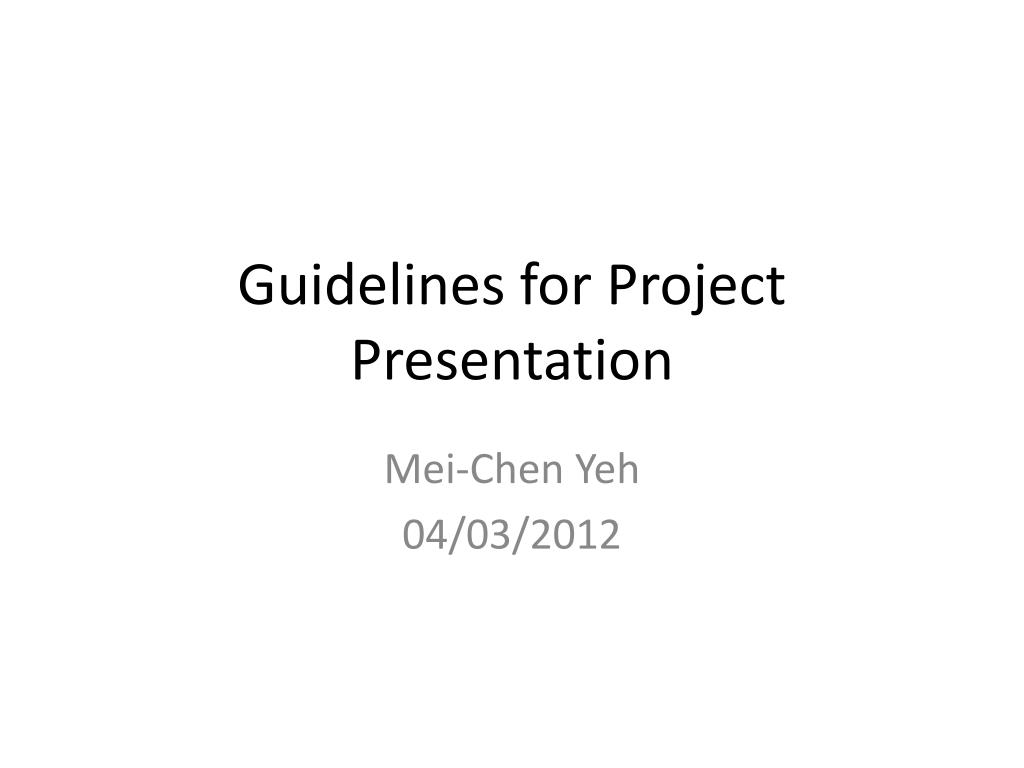 Guidelines for Project Presentation

Mei-Chen Yeh
04/03/2012